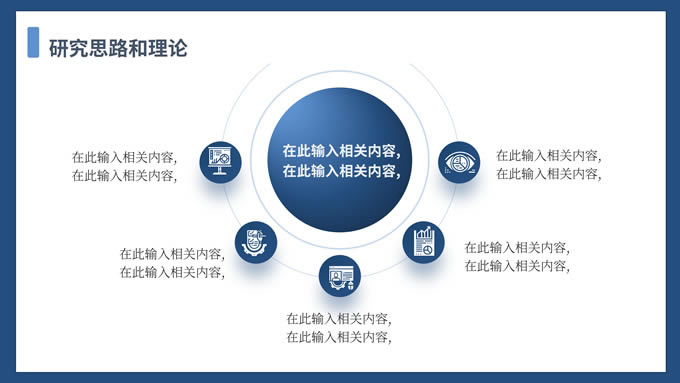 研究思路和理论

在此输入相关内容,
在此输入相关内容,

在此输入相关内容,
在此输入相关内容,

在此输入相关内容,
在此输入相关内容,

在此输入相关内容,
在此输入相关内容,

在此输入相关内容,
在此输入相关内容,

在此输入相关内容,
在此输入相关内容,